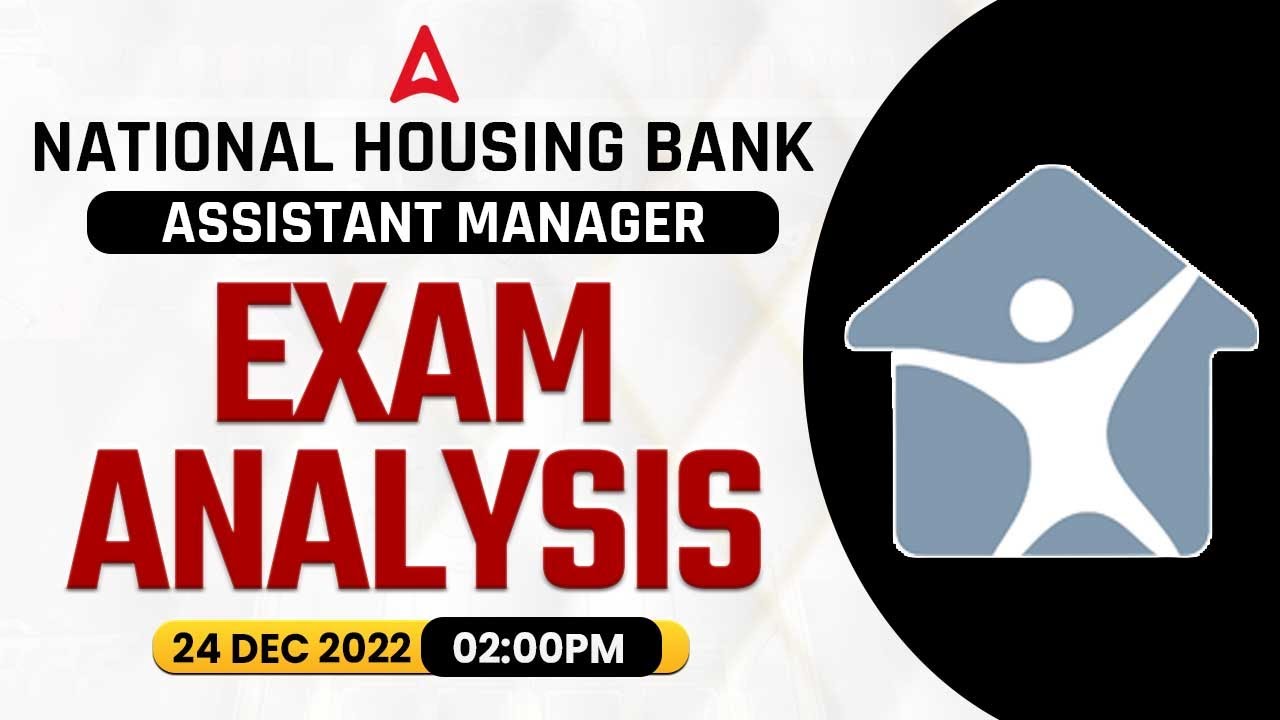 NATIONAL HOUSING BANK
ASSISTANT MANAGER
EXAM
ANALYSIS
24 DEC 2022 02:00PM